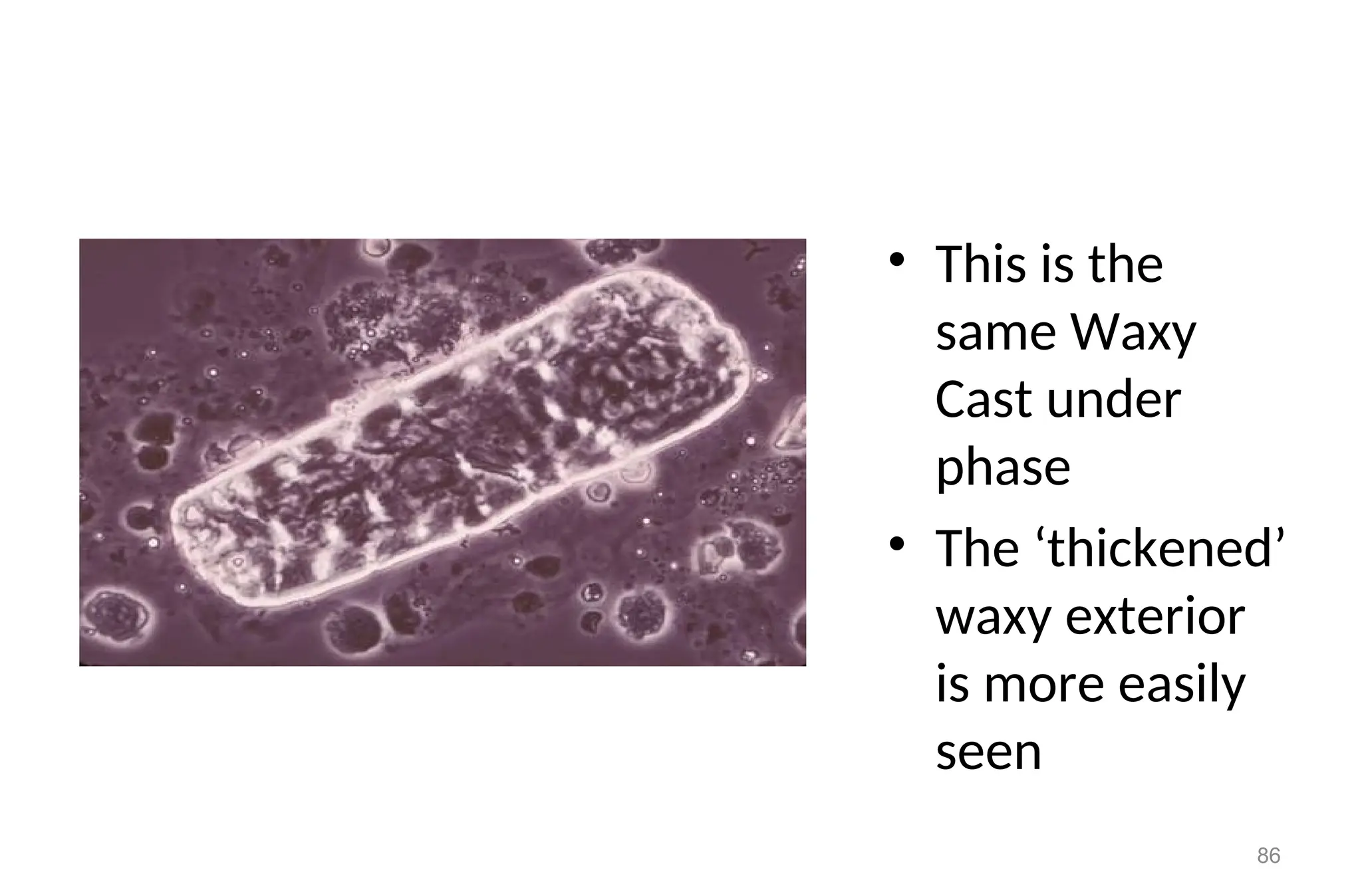 • This is the same Waxy Cast under phase

• The ‘thickened’ waxy exterior is more easily seen

86